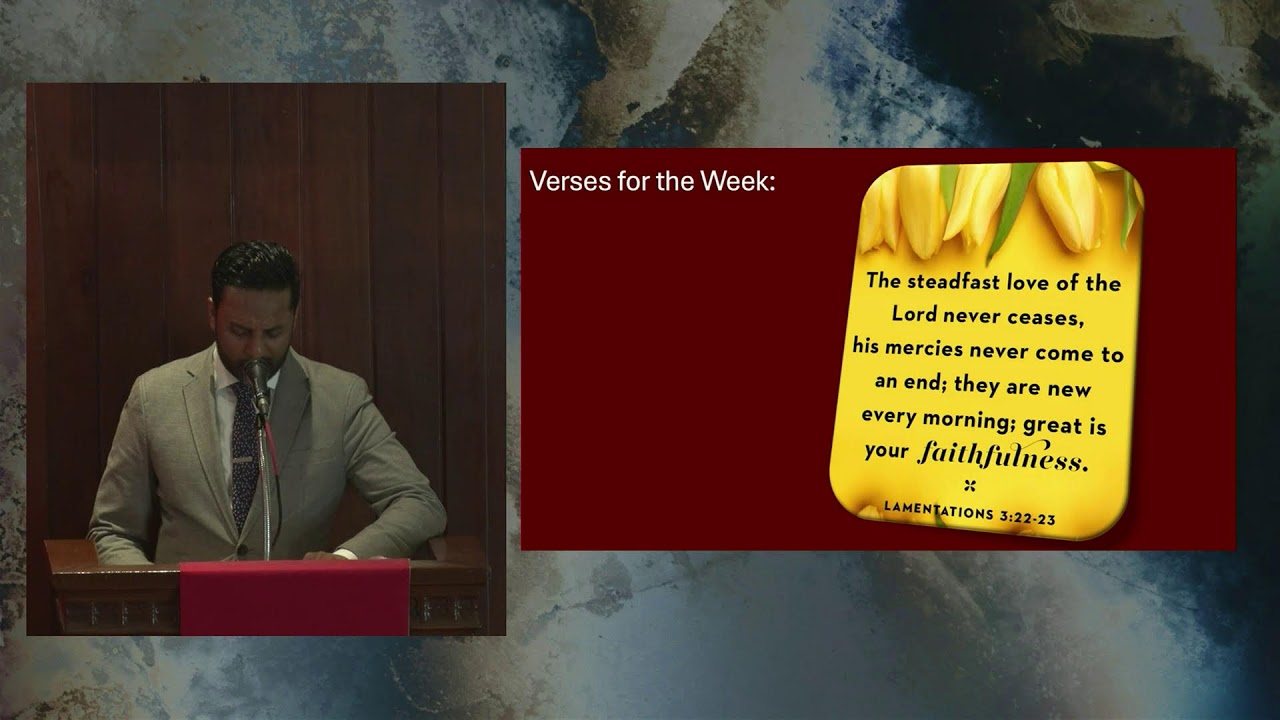 Verses for the Week:

The steadfast love of the Lord never ceases, his mercies never come to an end; they are new every morning; great is your faithfulness.

LAMENTATIONS 3:22-23